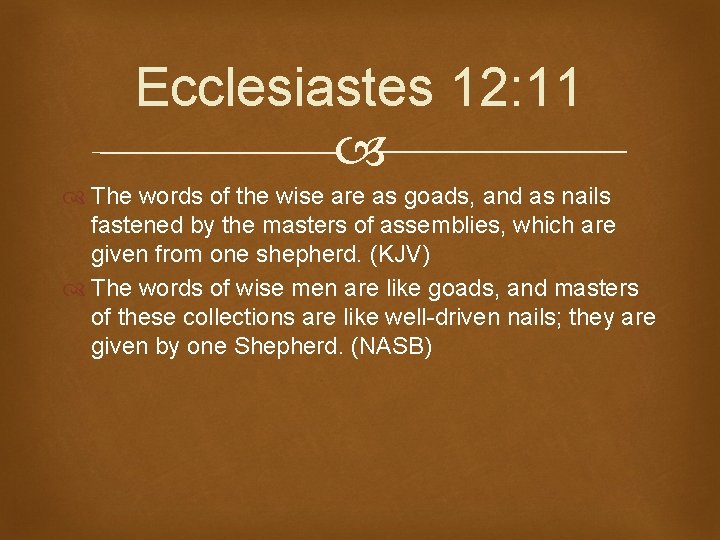 Ecclesiastes 12:11

The words of the wise are as goads, and as nails fastened by the masters of assemblies, which are given from one shepherd. (KJV)

The words of wise men are like goads, and masters of these collections are like well-driven nails; they are given by one Shepherd. (NASB)